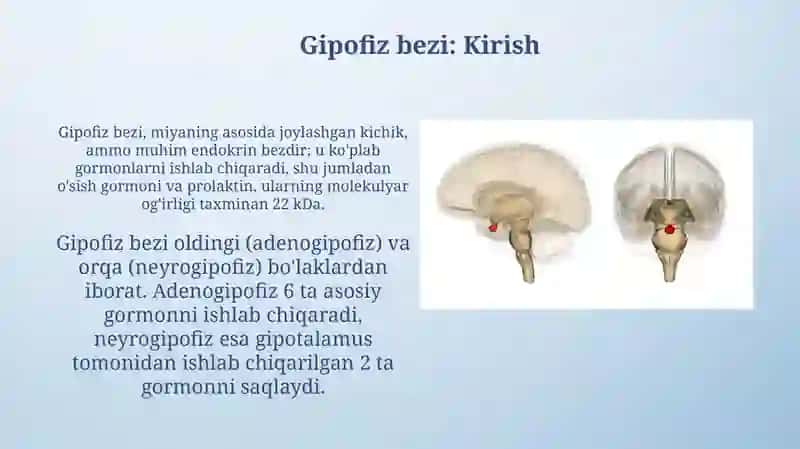 Gipofiz bezi: Kirish

Gipofiz bezi, miyaning asosida joylashgan kichik, ammo muhim endokrin bezdir; u ko'plab gormonlarni ishlab chiqaradi, shu jumladan o'sish gormoni va prolaktin, ularning molekulyar og'irligi taxminan 22 kDa.

Gipofiz bezi oldingi (adenogipofiz) va orqa (neyrogipofiz) bo'laklardan iborat. Adenogipofiz 6 ta asosiy gormonni ishlab chiqaradi, neyrogipofiz esa gipotalamus tomonidan ishlab chiqarilgan 2 ta gormonni saqlaydi.